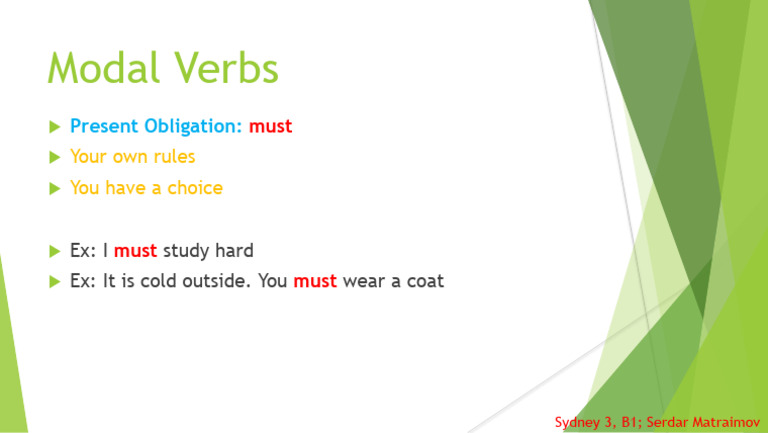 Modal Verbs

Present Obligation: must

Your own rules

You have a choice

Ex: I must study hard

Ex: It is cold outside. You must wear a coat

Sydney 3, B1; Serdar Matraimov